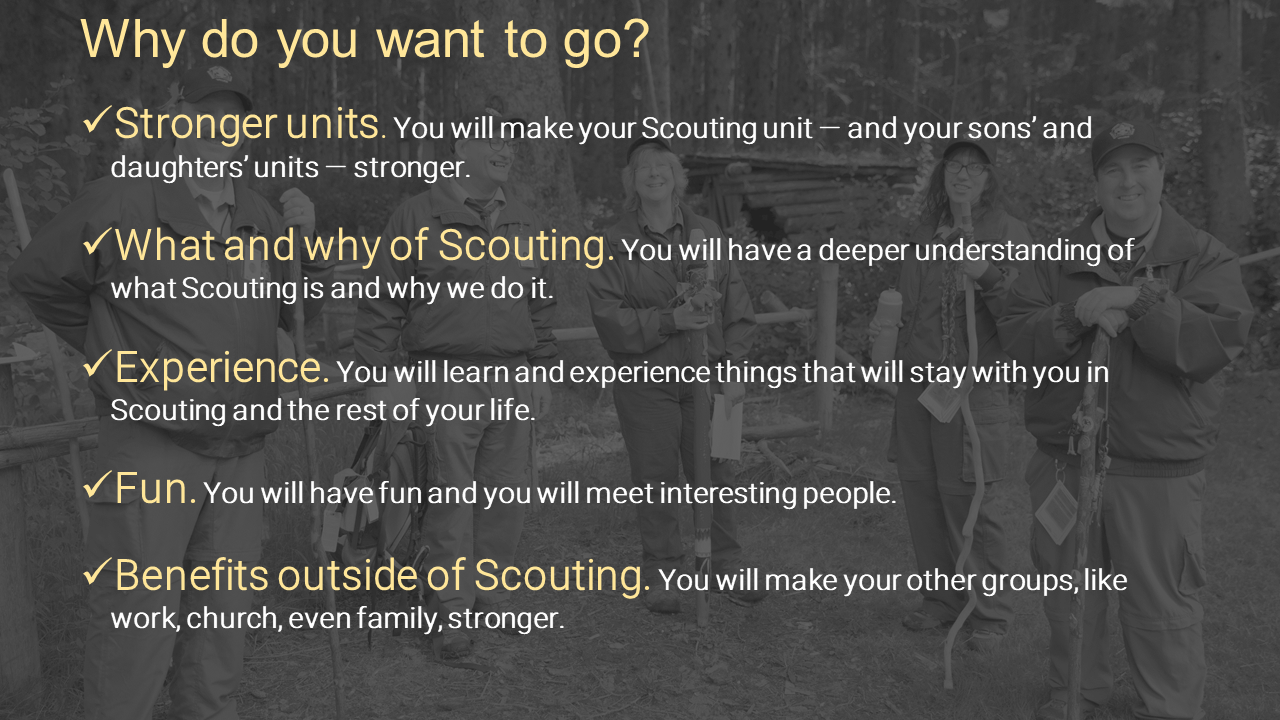 Why do you want to go?

✓Stronger units. You will make your Scouting unit — and your sons' and daughters' units — stronger.

✓What and why of Scouting. You will have a deeper understanding of what Scouting is and why we do it.

✓Experience. You will learn and experience things that will stay with you in Scouting and the rest of your life.

✓Fun. You will have fun and you will meet interesting people.

✓Benefits outside of Scouting. You will make your other groups, like work, church, even family, stronger.